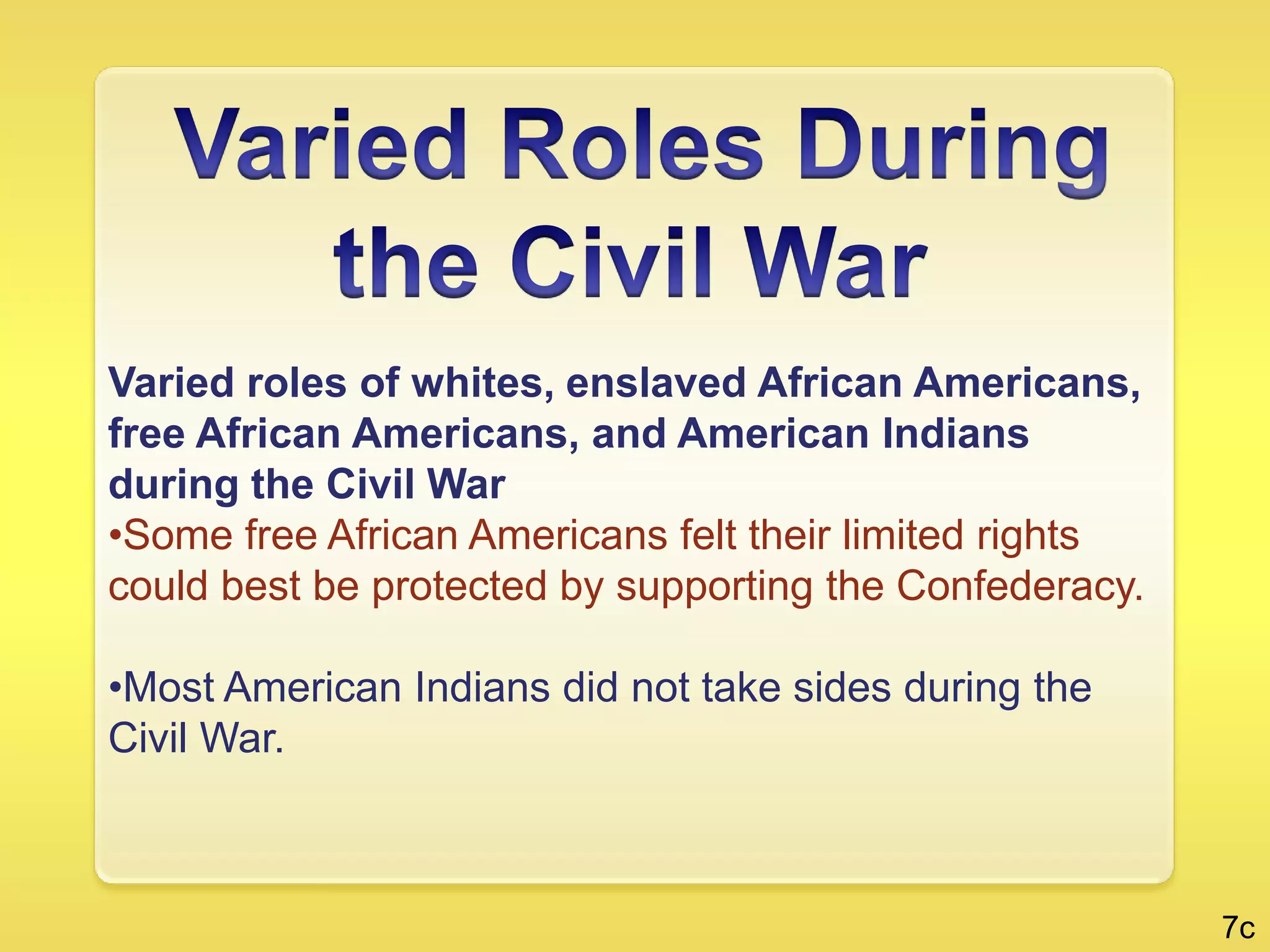 Varied Roles During the Civil War

Varied roles of whites, enslaved African Americans, free African Americans, and American Indians during the Civil War

•Some free African Americans felt their limited rights could best be protected by supporting the Confederacy.

•Most American Indians did not take sides during the Civil War.

7c